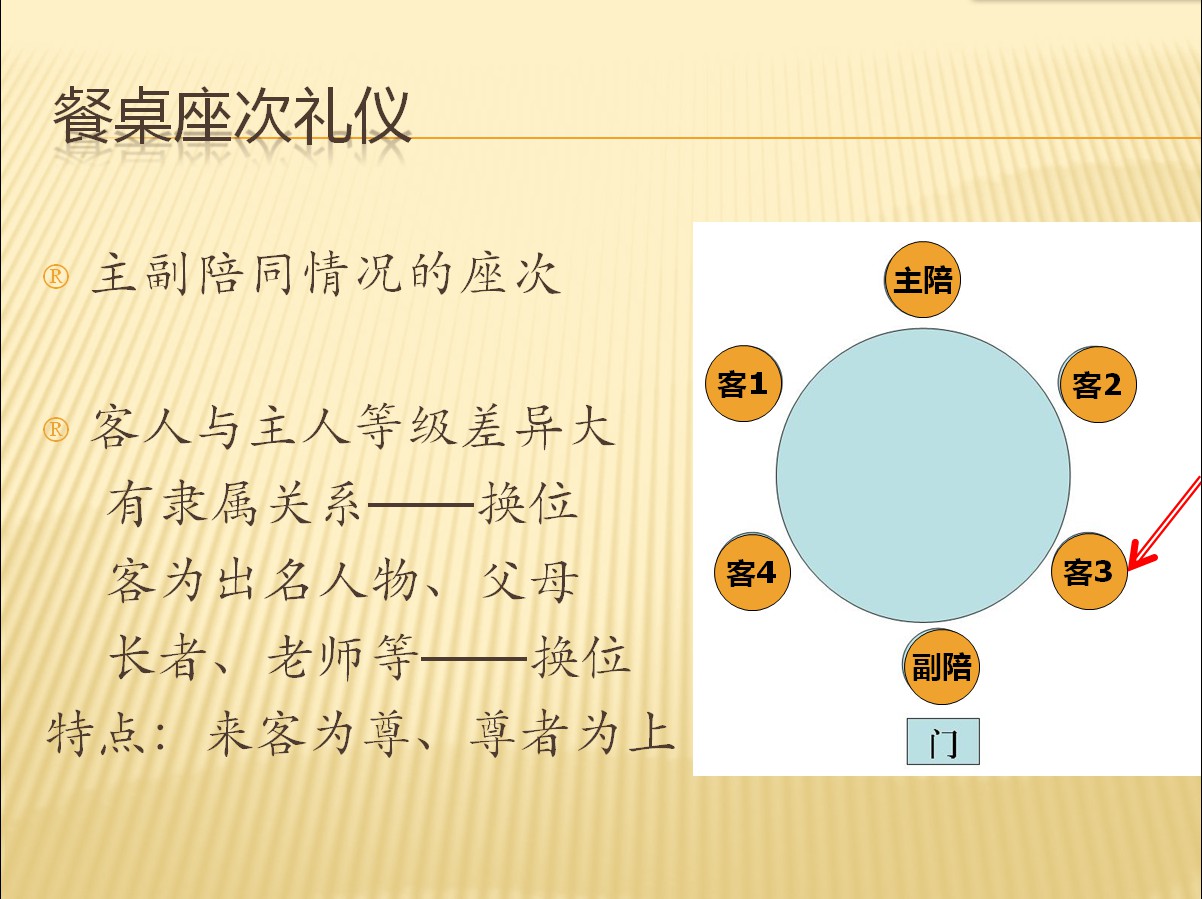 餐桌座次礼仪

® 主副陪同情况的座次

® 客人与主人等级差异大
有隶属关系——换位
客为出名人物、父母
长者、老师等——换位
特点：来客为尊、尊者为上

主陪
客1
客2
客4
客3
副陪
门